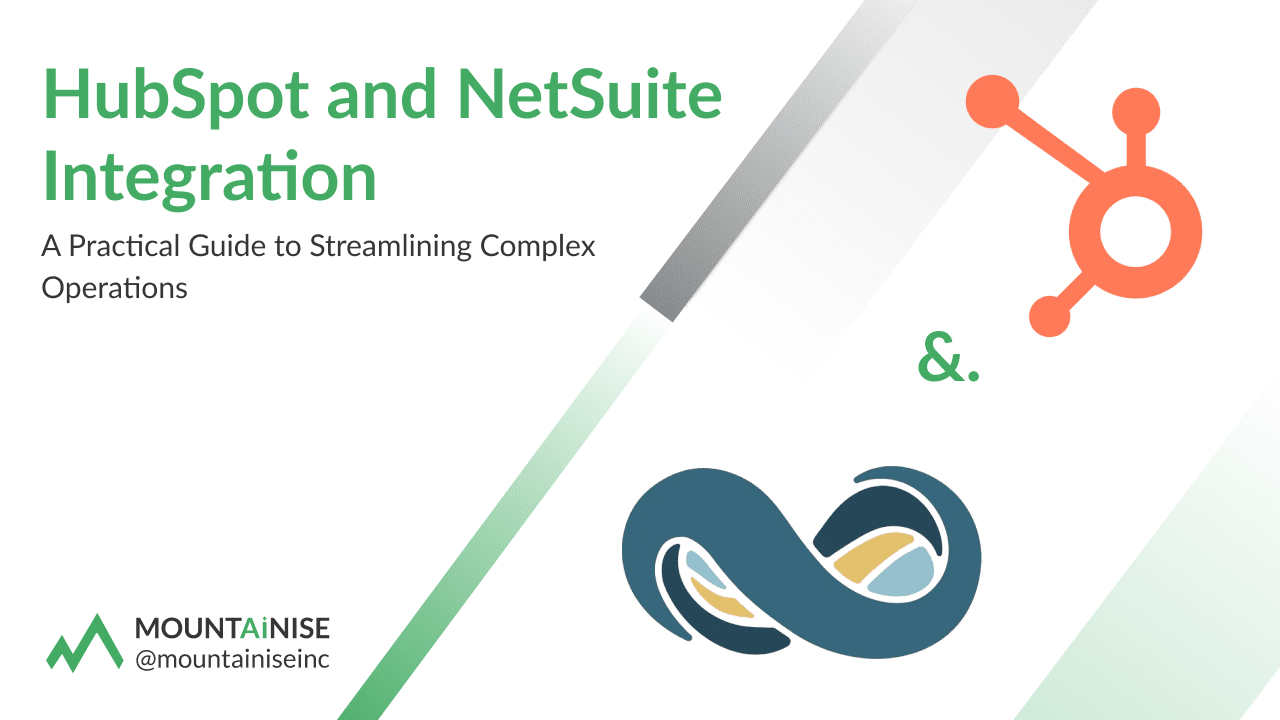 HubSpot and NetSuite Integration

A Practical Guide to Streamlining Complex Operations

&.

MOUNTAiNISE
@mountainiseinc